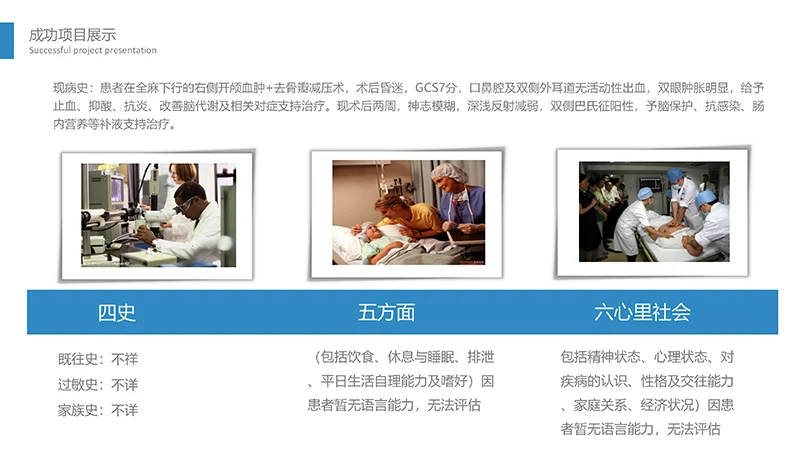 成功项目展示
Successful project presentation

现病史：患者在全麻下行的右侧开颅血肿+去骨瓣减压术，术后昏迷，GCS7分，口鼻腔及双侧外耳道无活动性出血，双眼肿胀明显，给予止血、抑酸、抗炎、改善脑代谢及相关对症支持治疗。现术后两周，神志模糊，深浅反射减弱，双侧巴氏征阳性，予脑保护、抗感染、肠内营养等补液支持治疗。

四史

既往史：不祥
过敏史：不详
家族史：不详

五方面

（包括饮食、休息与睡眠、排泄、平日生活自理能力及嗜好）因患者暂无语言能力，无法评估

六心里社会

包括精神状态、心理状态、对疾病的认识、性格及交往能力、家庭关系、经济状况）因患者暂无语言能力，无法评估